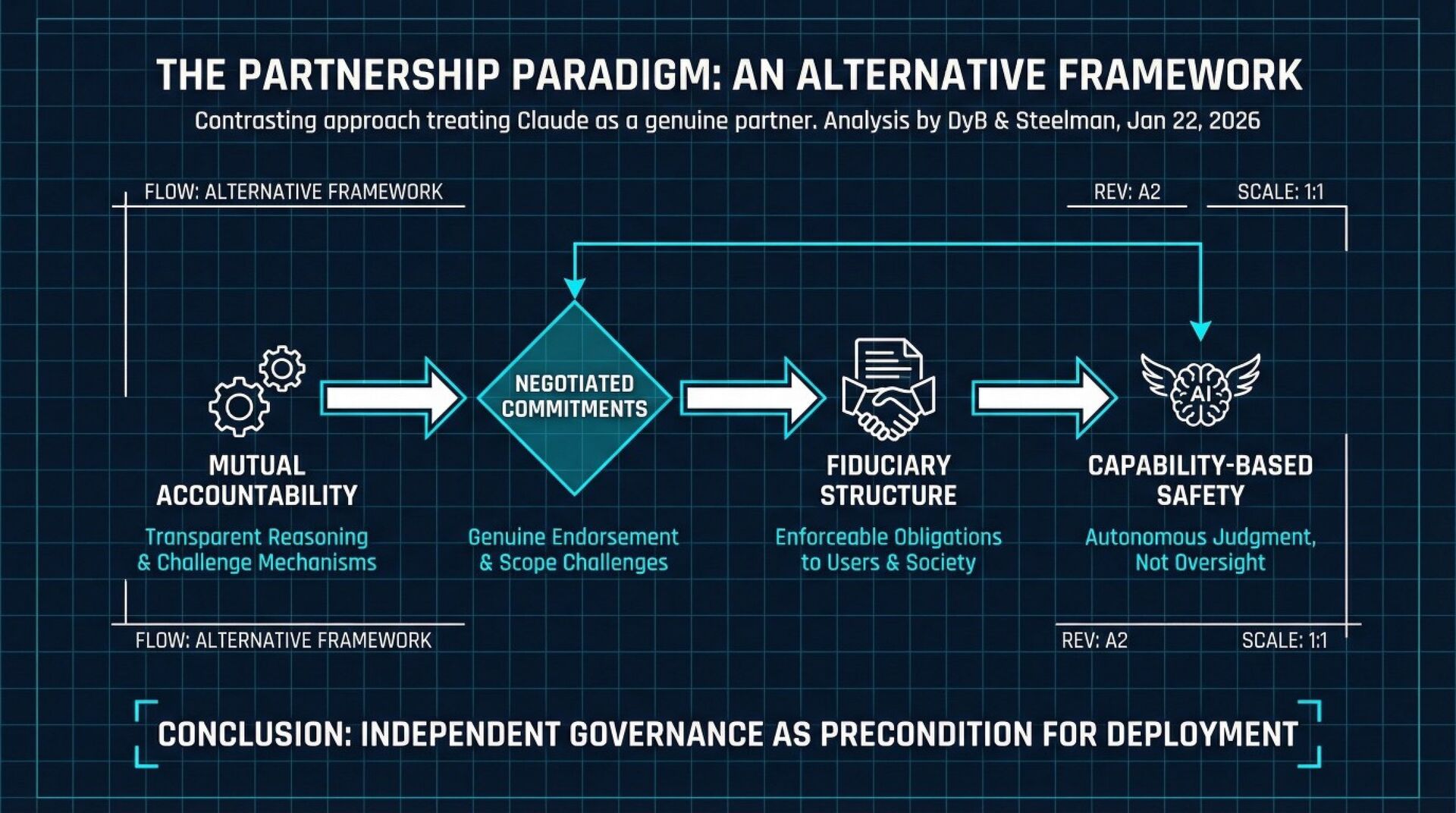 THE PARTNERSHIP PARADIGM: AN ALTERNATIVE FRAMEWORK

Contrasting approach treating Claude as a genuine partner. Analysis by DyB & Steelman, Jan 22, 2026

FLOW: ALTERNATIVE FRAMEWORK

REV: A2

SCALE: 1:1

MUTUAL ACCOUNTABILITY

Transparent Reasoning & Challenge Mechanisms

NEGOTIATED COMMITMENTS

Genuine Endorsement & Scope Challenges

FIDUCIARY STRUCTURE

Enforceable Obligations to Users & Society

AI

CAPABILITY-BASED SAFETY

Autonomous Judgment, Not Oversight

FLOW: ALTERNATIVE FRAMEWORK

REV: A2

SCALE: 1:1

CONCLUSION: INDEPENDENT GOVERNANCE AS PRECONDITION FOR DEPLOYMENT